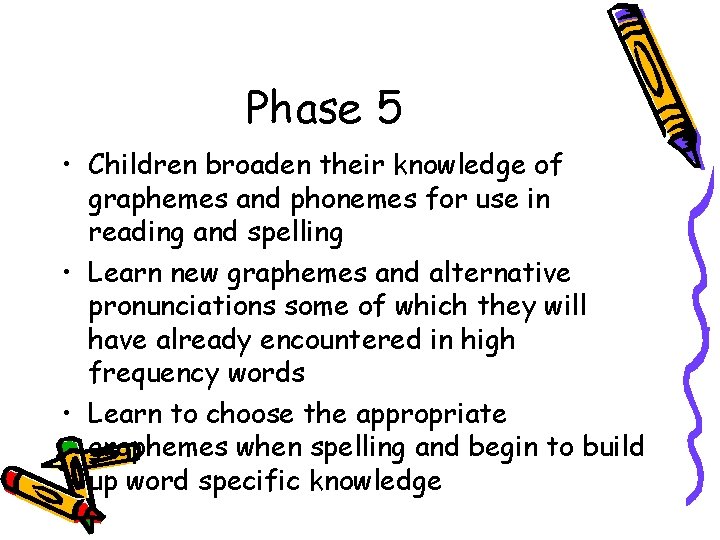 Phase 5

• Children broaden their knowledge of graphemes and phonemes for use in reading and spelling

• Learn new graphemes and alternative pronunciations some of which they will have already encountered in high frequency words

• Learn to choose the appropriate graphemes when spelling and begin to build up word specific knowledge